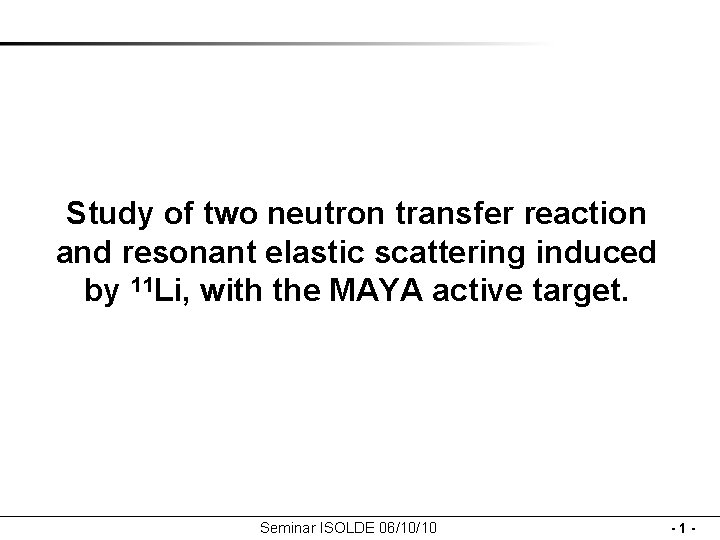 Study of two neutron transfer reaction and resonant elastic scattering induced by $^{11}Li$, with the MAYA active target.

Seminar ISOLDE 06/10/10

- 1 -